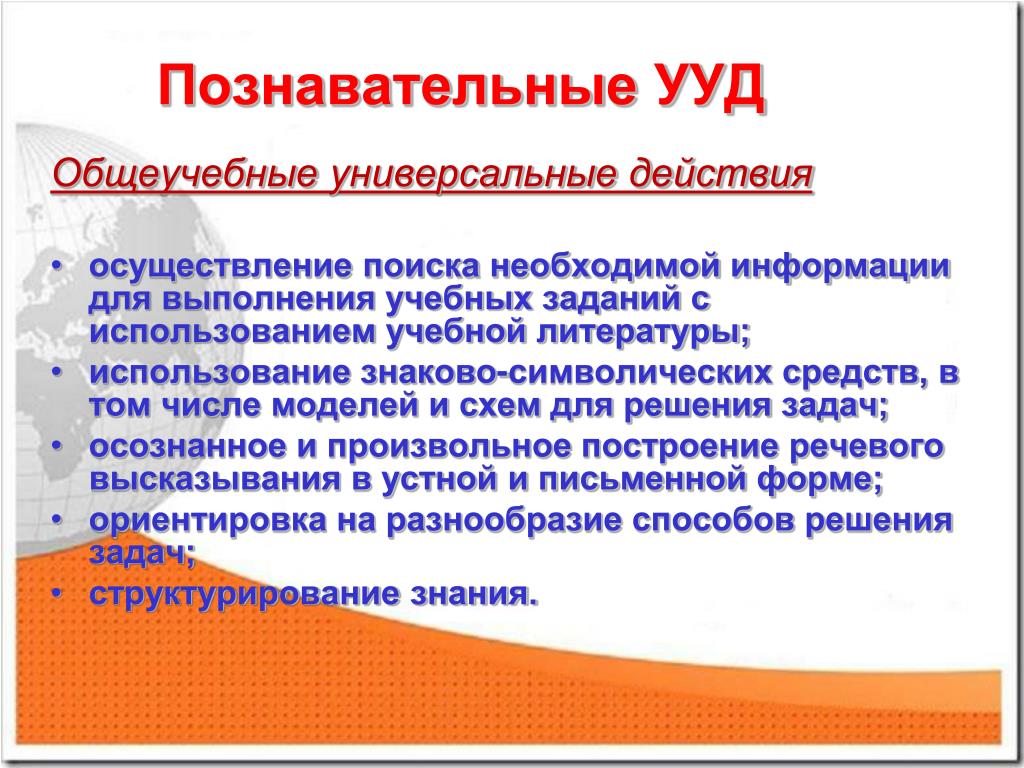 Познавательные УУД

Общеучебные универсальные действия

• осуществление поиска необходимой информации для выполнения учебных заданий с использованием учебной литературы;
• использование знаково-символических средств, в том числе моделей и схем для решения задач;
• осознанное и произвольное построение речевого высказывания в устной и письменной форме;
• ориентировка на разнообразие способов решения задач;
• структурирование знания.